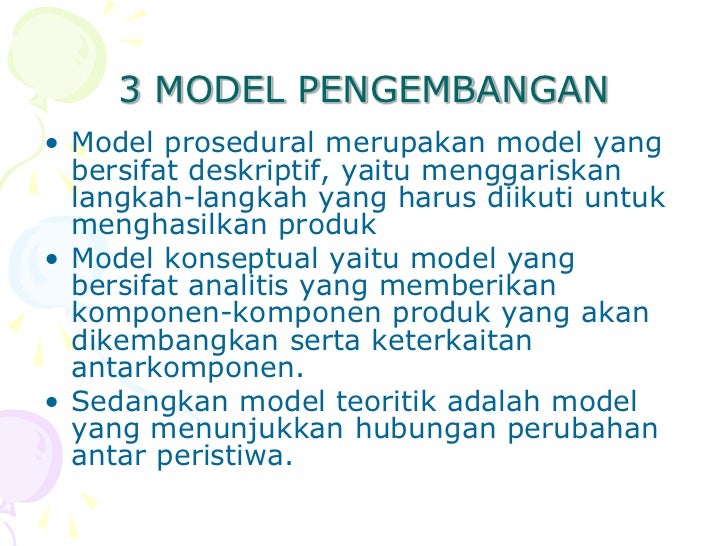 3 MODEL PENGEMBANGAN

• Model prosedural merupakan model yang bersifat deskriptif, yaitu menggariskan langkah-langkah yang harus diikuti untuk menghasilkan produk
• Model konseptual yaitu model yang bersifat analitis yang memberikan komponen-komponen produk yang akan dikembangkan serta keterkaitan antarkomponen.
• Sedangkan model teoritik adalah model yang menunjukkan hubungan perubahan antar peristiwa.